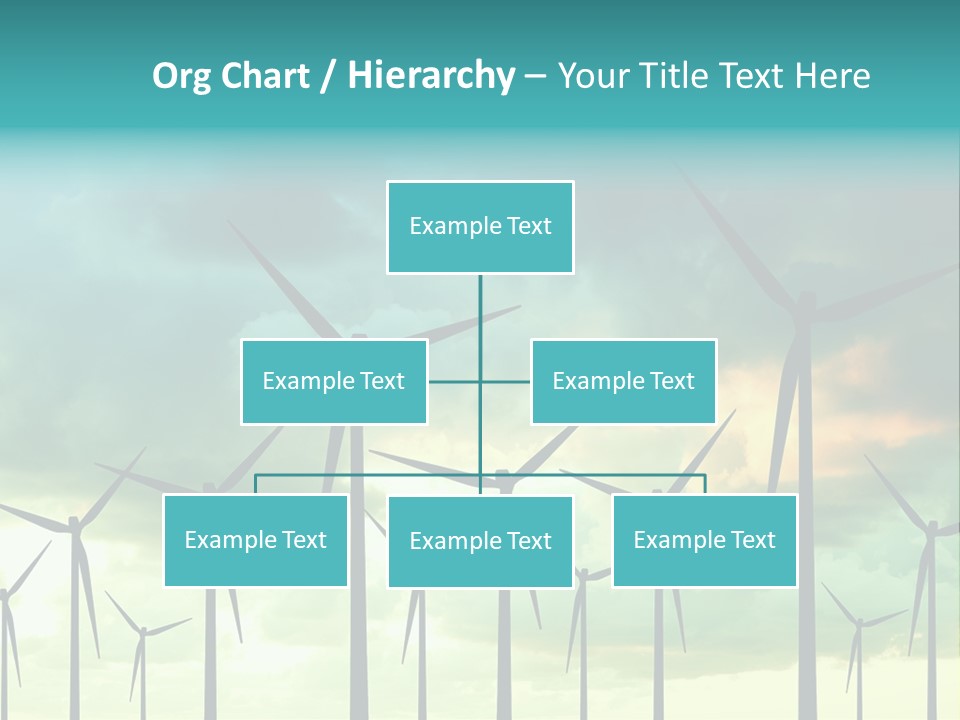 Org Chart / Hierarchy – Your Title Text Here

Example Text

Example Text

Example Text

Example Text

Example Text

Example Text